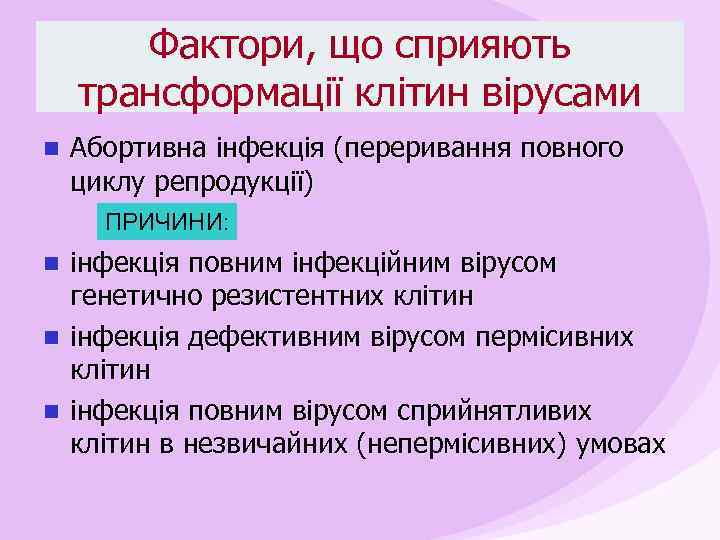 Фактори, що сприяють трансформації клітин вірусами

Абортивна інфекція (переривання повного циклу репродукції)

ПРИЧИНИ:

інфекція повним інфекційним вірусом генетично резистентних клітин

інфекція дефективним вірусом пермісивних клітин

інфекція повним вірусом сприйнятливих клітин в незвичайних (непермісивних) умовах